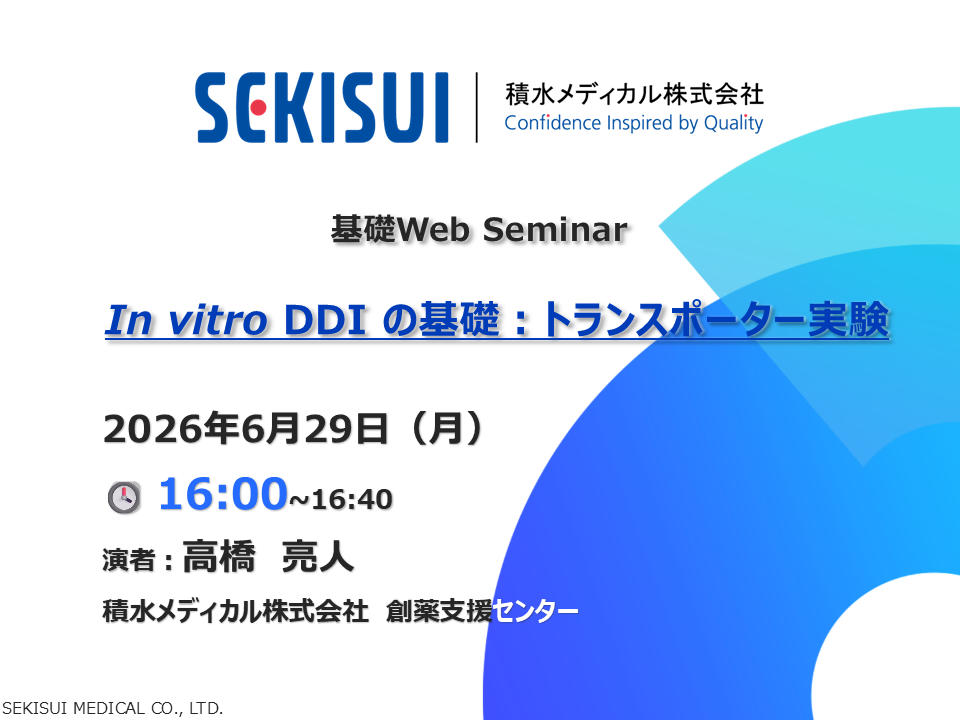 SEKISUI

積水メディカル株式会社
Confidence Inspired by Quality

基礎Web Seminar

In vitro DDI の基礎：トランスポーター実験

2026年6月29日（月）

16:00~16:40

演者：高橋　亮人

積水メディカル株式会社　創薬支援センター

SEKISUI MEDICAL CO., LTD.